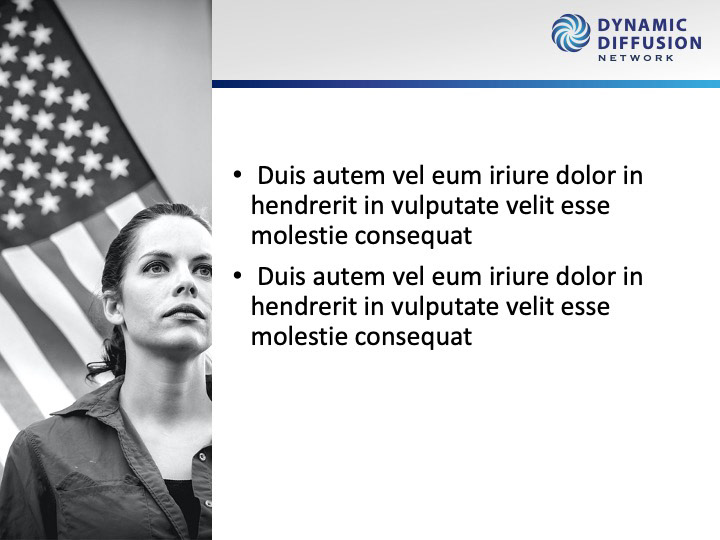 DYNAMIC
DIFFUSION
NETWORK

• Duis autem vel eum iriure dolor in hendrerit in vulputate velit esse molestie consequat

• Duis autem vel eum iriure dolor in hendrerit in vulputate velit esse molestie consequat